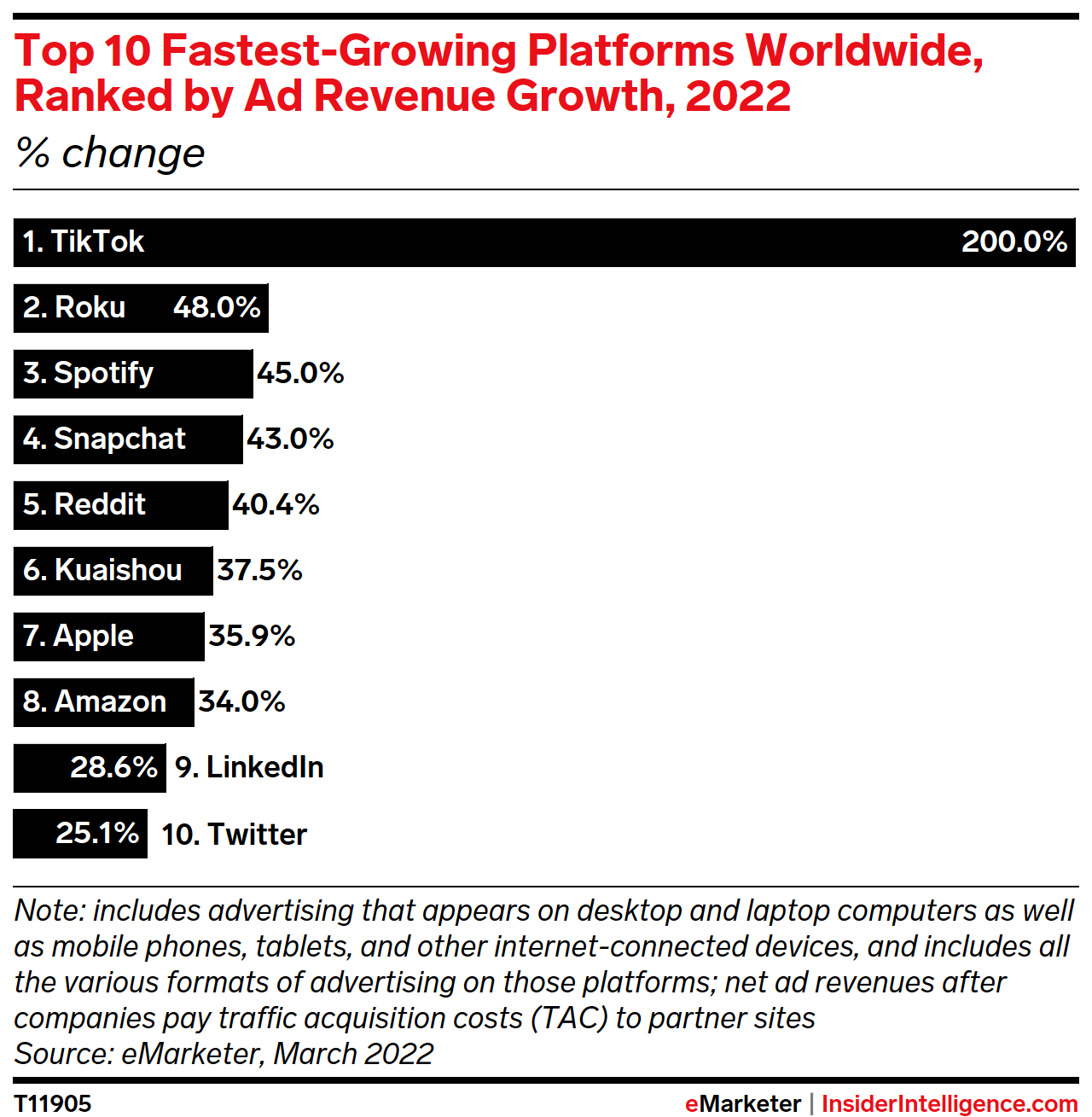 Top 10 Fastest-Growing Platforms Worldwide, Ranked by Ad Revenue Growth, 2022
% change

1. TikTok 200.0%
2. Roku 48.0%
3. Spotify 45.0%
4. Snapchat 43.0%
5. Reddit 40.4%
6. Kuaishou 37.5%
7. Apple 35.9%
8. Amazon 34.0%
28.6% 9. LinkedIn
25.1% 10. Twitter

Note: includes advertising that appears on desktop and laptop computers as well as mobile phones, tablets, and other internet-connected devices, and includes all the various formats of advertising on those platforms; net ad revenues after companies pay traffic acquisition costs (TAC) to partner sites
Source: eMarketer, March 2022

T11905
eMarketer | InsiderIntelligence.com